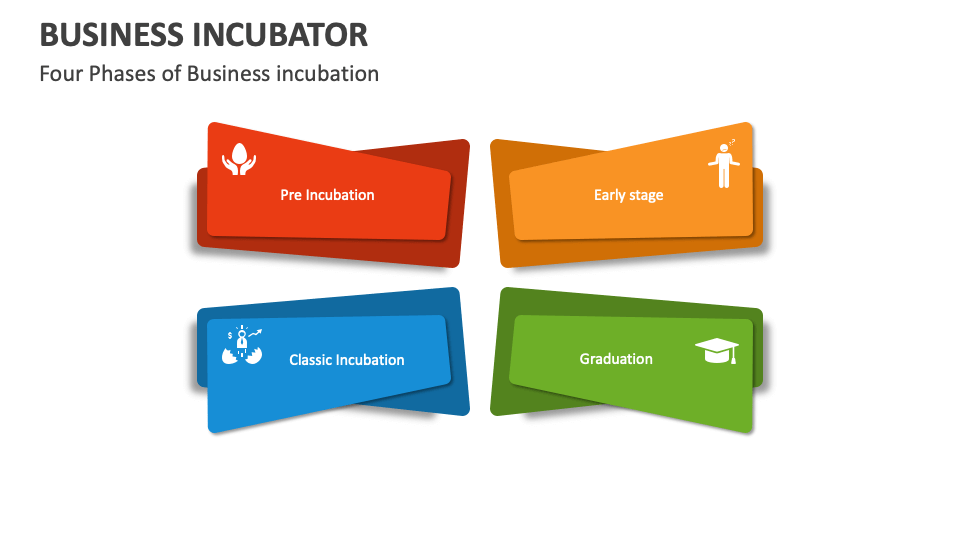 BUSINESS INCUBATOR

Four Phases of Business incubation

Pre Incubation

Early stage

Classic Incubation

Graduation